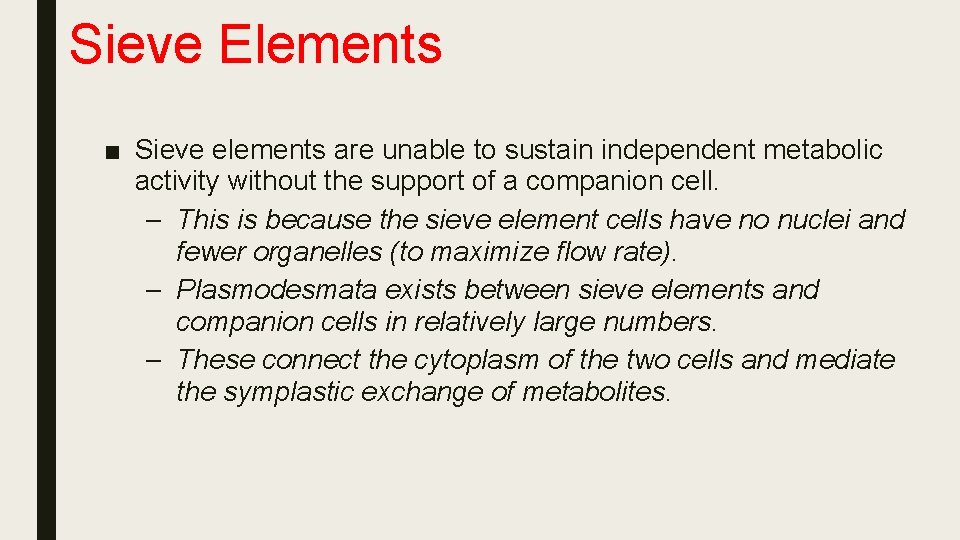 Sieve Elements

■ Sieve elements are unable to sustain independent metabolic activity without the support of a companion cell.

– This is because the sieve element cells have no nuclei and fewer organelles (to maximize flow rate).

– Plasmodesmata exists between sieve elements and companion cells in relatively large numbers.

– These connect the cytoplasm of the two cells and mediate the symplastic exchange of metabolites.